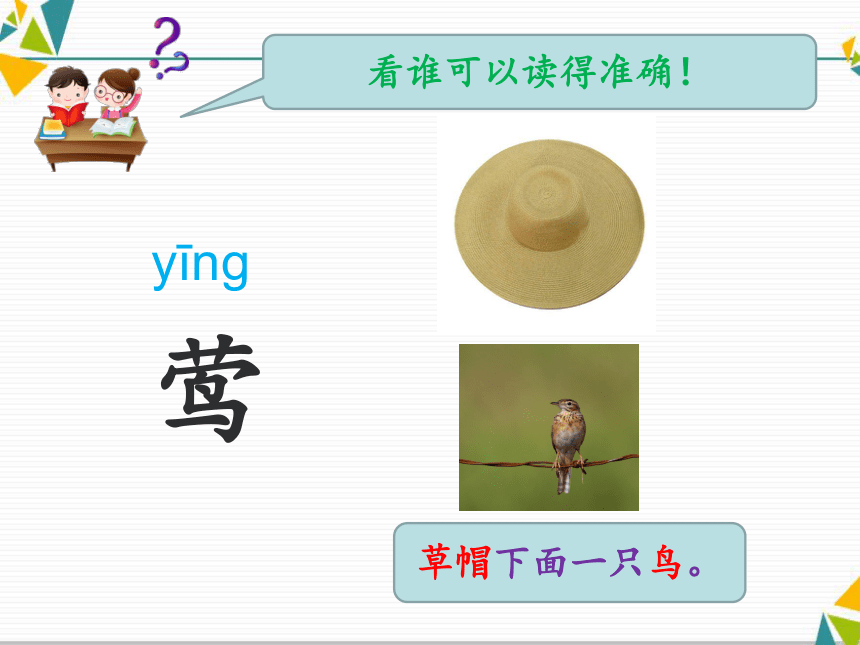 看谁可以读得准确！

yīng

莺

草帽下面一只鸟。